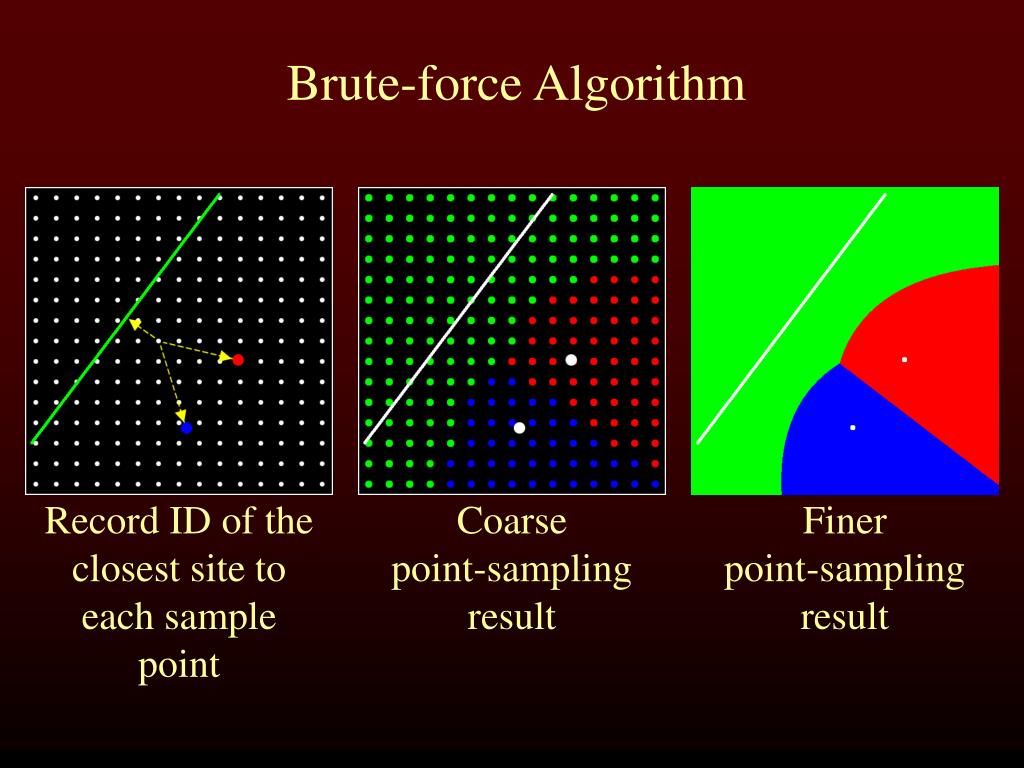 Brute-force Algorithm

Record ID of the closest site to each sample point

Coarse point-sampling result

Finer point-sampling result